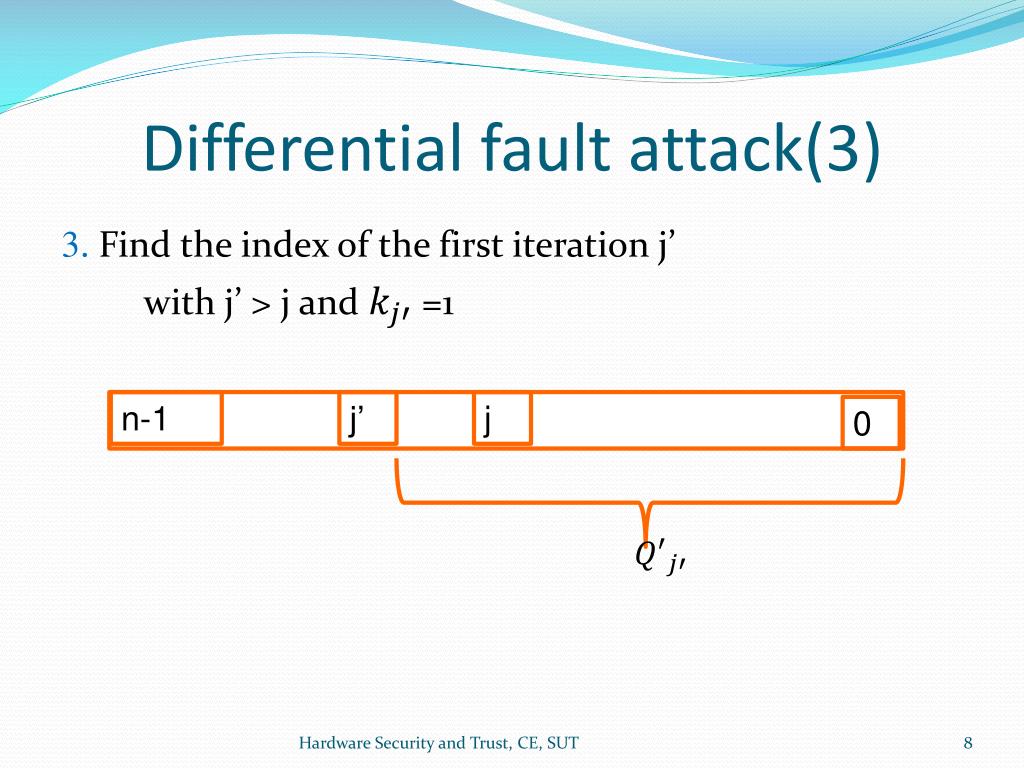 Differential fault attack(3)

3. Find the index of the first iteration j’ with j’ > j and $k_{j'}$ =1

n-1

j’

j

0

$Q'_{j'}$

Hardware Security and Trust, CE, SUT

8